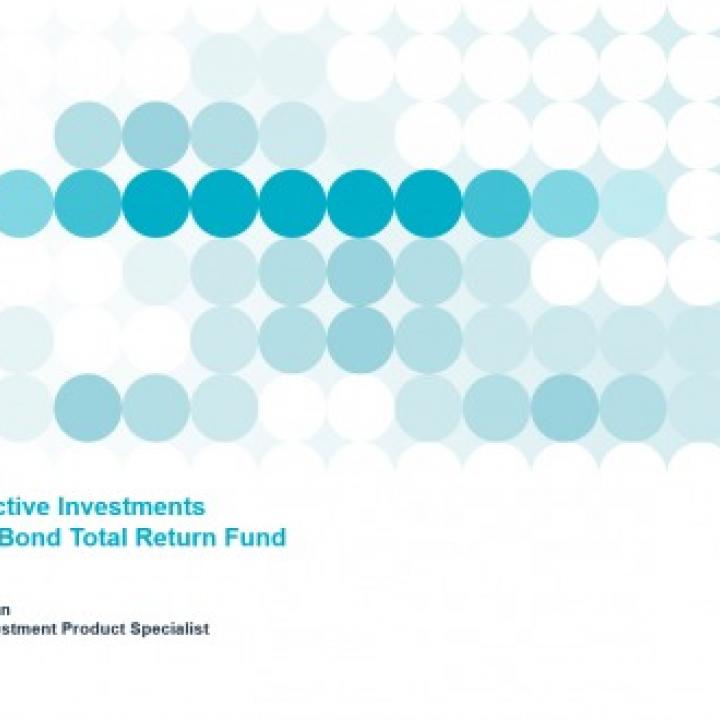 ctive Investments
Bond Total Return Fund

n
estment Product Specialist